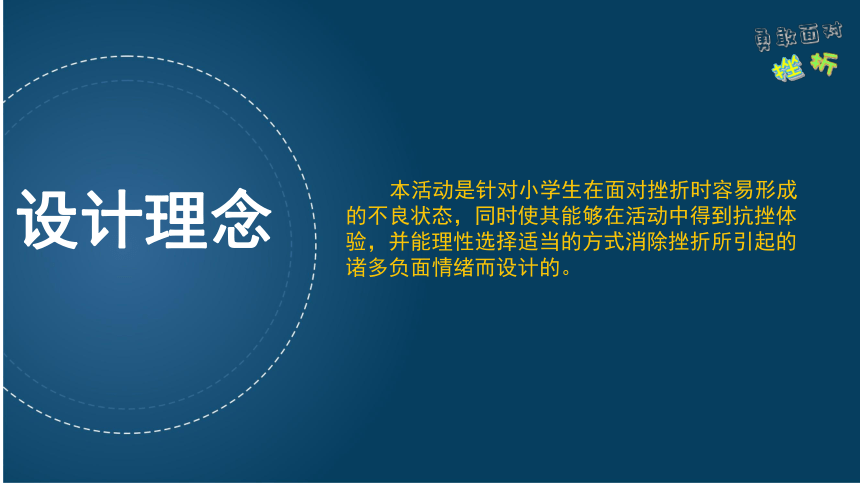 勇敢面对
挫折

设计理念

本活动是针对小学生在面对挫折时容易形成的不良状态，同时使其能够在活动中得到抗挫体验，并能理性选择适当的方式消除挫折所引起的诸多负面情绪而设计的。